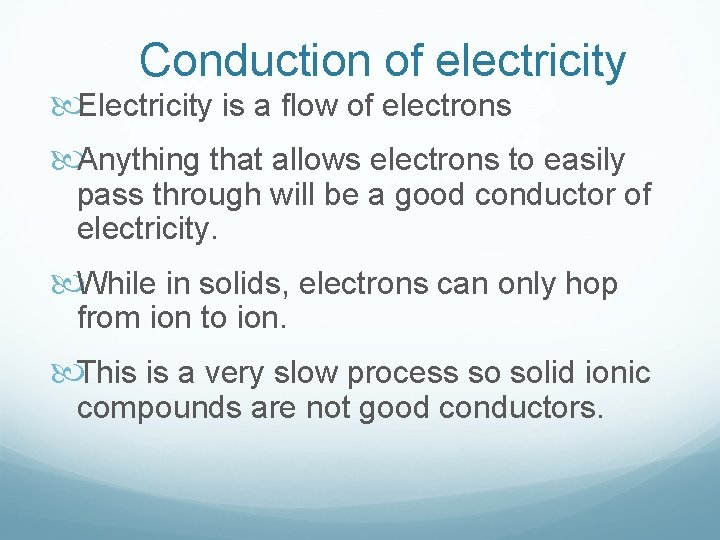 Conduction of electricity

Electricity is a flow of electrons

Anything that allows electrons to easily pass through will be a good conductor of electricity.

While in solids, electrons can only hop from ion to ion.

This is a very slow process so solid ionic compounds are not good conductors.